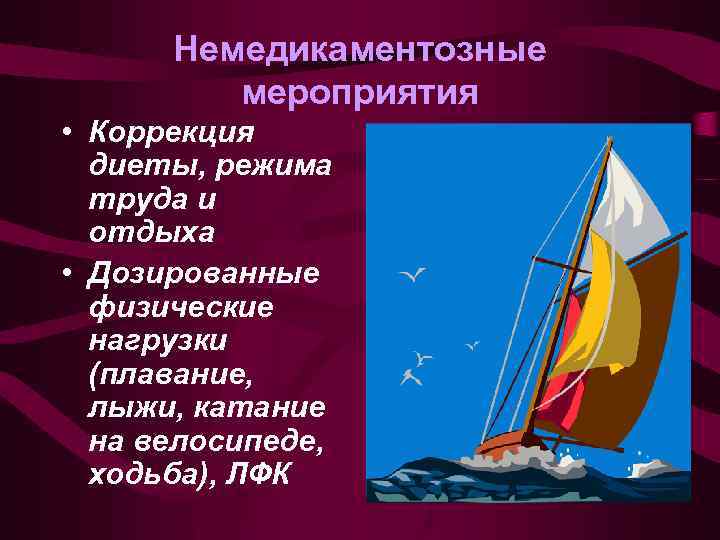 Немедикаментозные мероприятия

• Коррекция диеты, режима труда и отдыха

• Дозированные физические нагрузки (плавание, лыжи, катание на велосипеде, ходьба), ЛФК